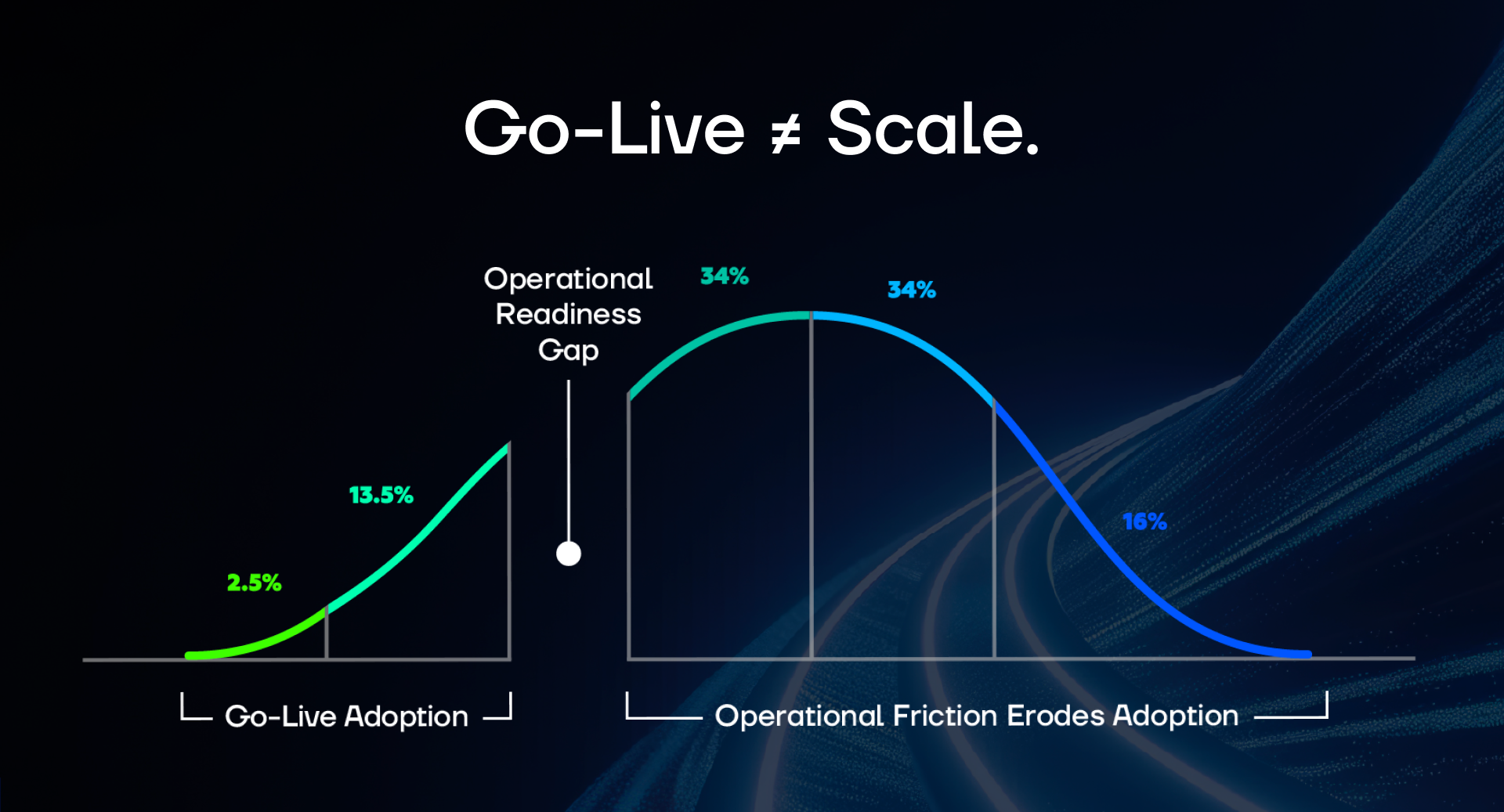 Go-Live ≠ Scale.

Operational Readiness Gap

34%

34%

13.5%

16%

2.5%

Go-Live Adoption

Operational Friction Erodes Adoption